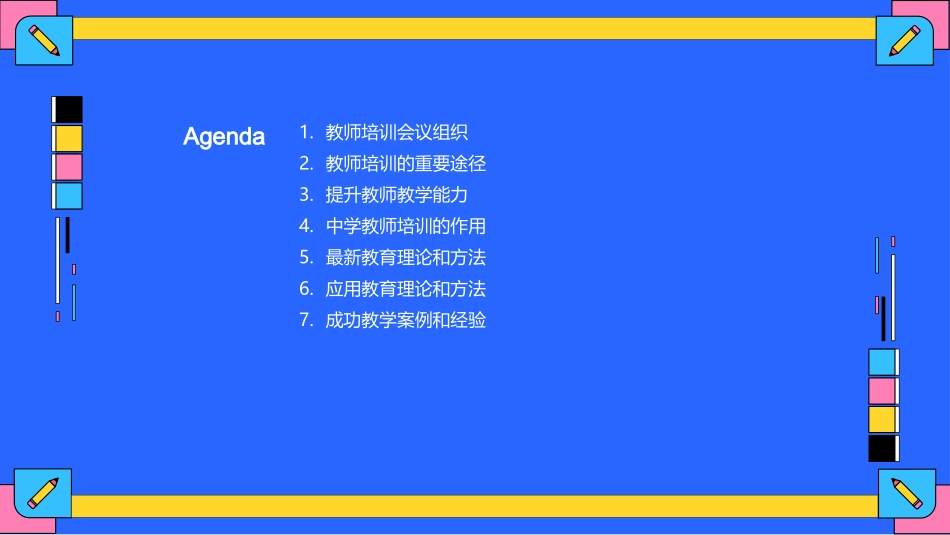 Agenda

1. 教师培训会议组织
2. 教师培训的重要途径
3. 提升教师教学能力
4. 中学教师培训的作用
5. 最新教育理论和方法
6. 应用教育理论和方法
7. 成功教学案例和经验